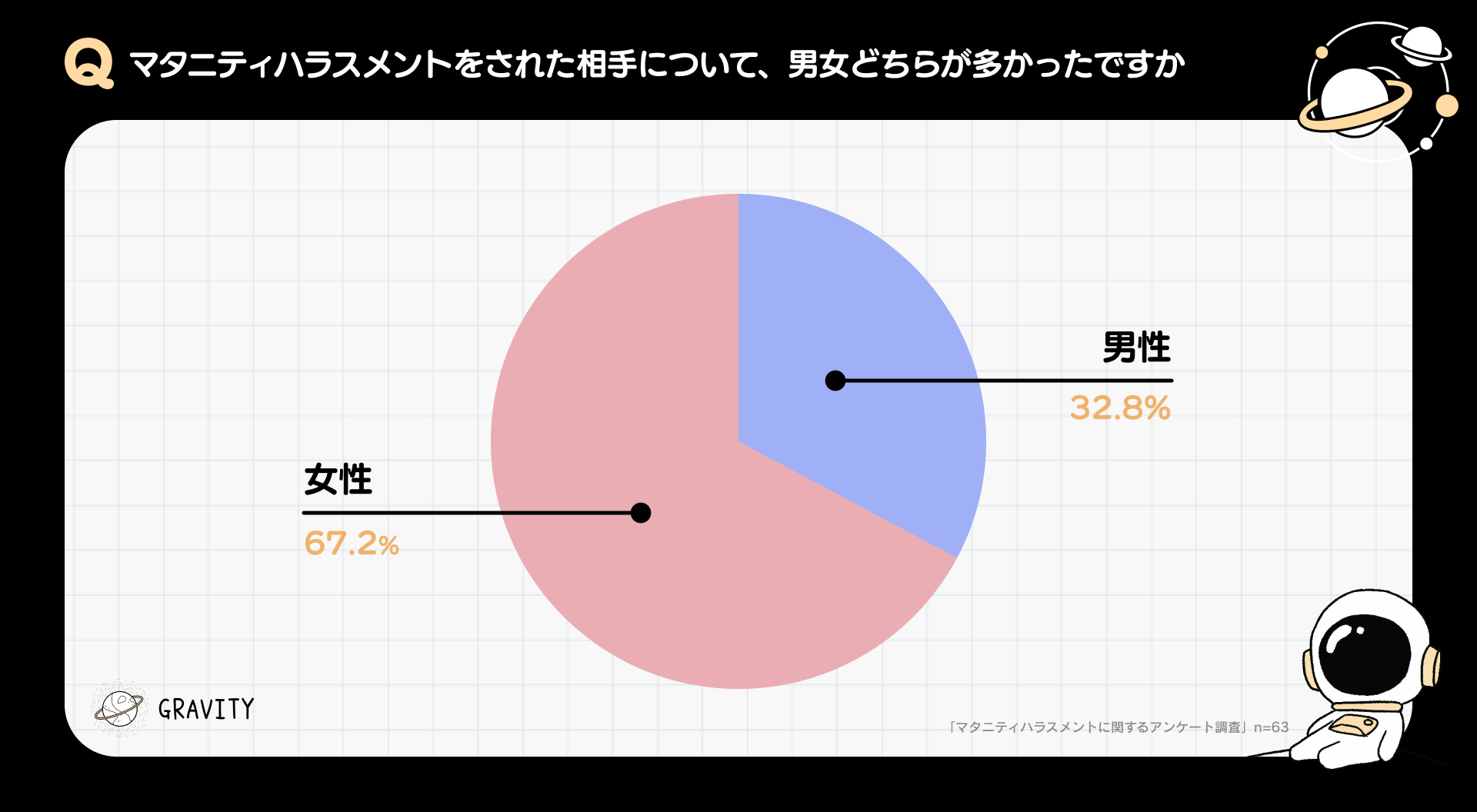 Q マタニティハラスメントをされた相手について、男女どちらが多かったですか

男性
32.8%

女性
67.2%

GRAVITY

「マタニティハラスメントに関するアンケート調査」n=63